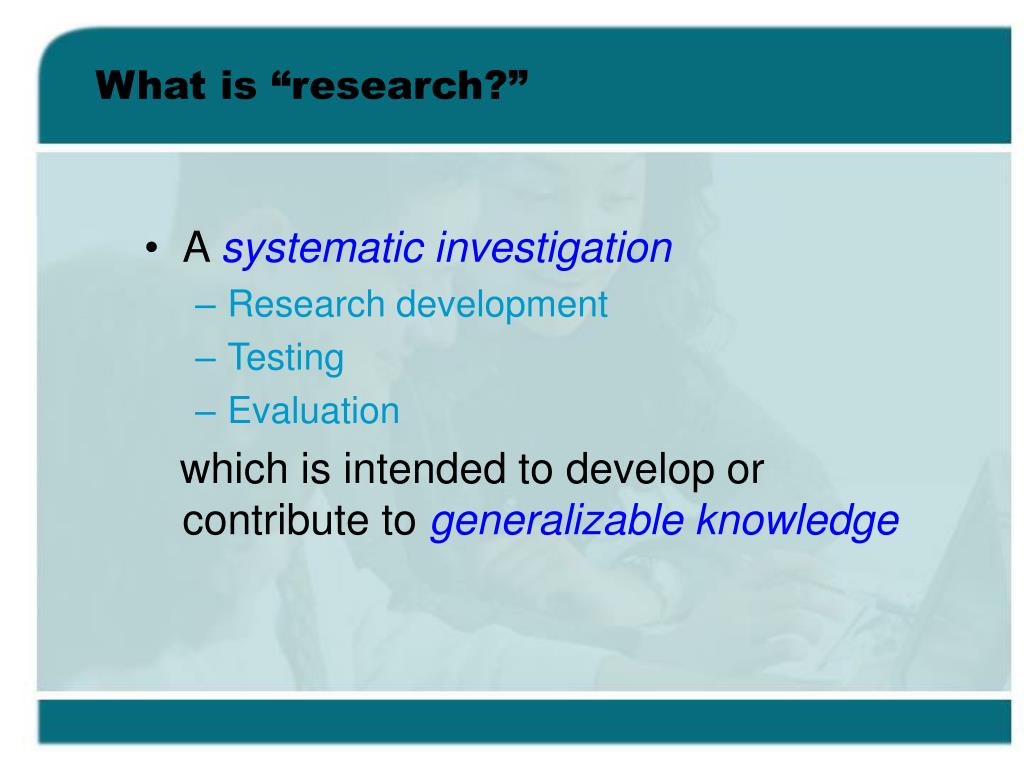 What is “research?”

• A systematic investigation
– Research development
– Testing
– Evaluation

which is intended to develop or contribute to generalizable knowledge